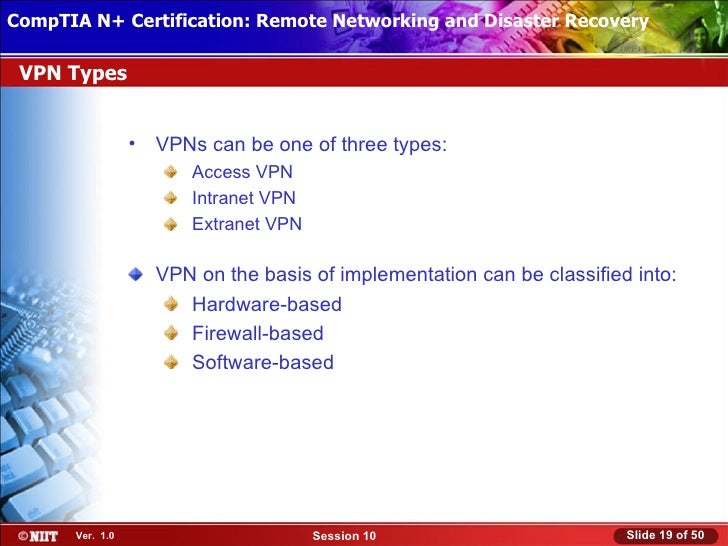 CompTIA N+ Certification: Remote Networking and Disaster Recovery

VPN Types

• VPNs can be one of three types:
Access VPN
Intranet VPN
Extranet VPN

VPN on the basis of implementation can be classified into:
Hardware-based
Firewall-based
Software-based

©NIIT Ver. 1.0 Session 10 Slide 19 of 50